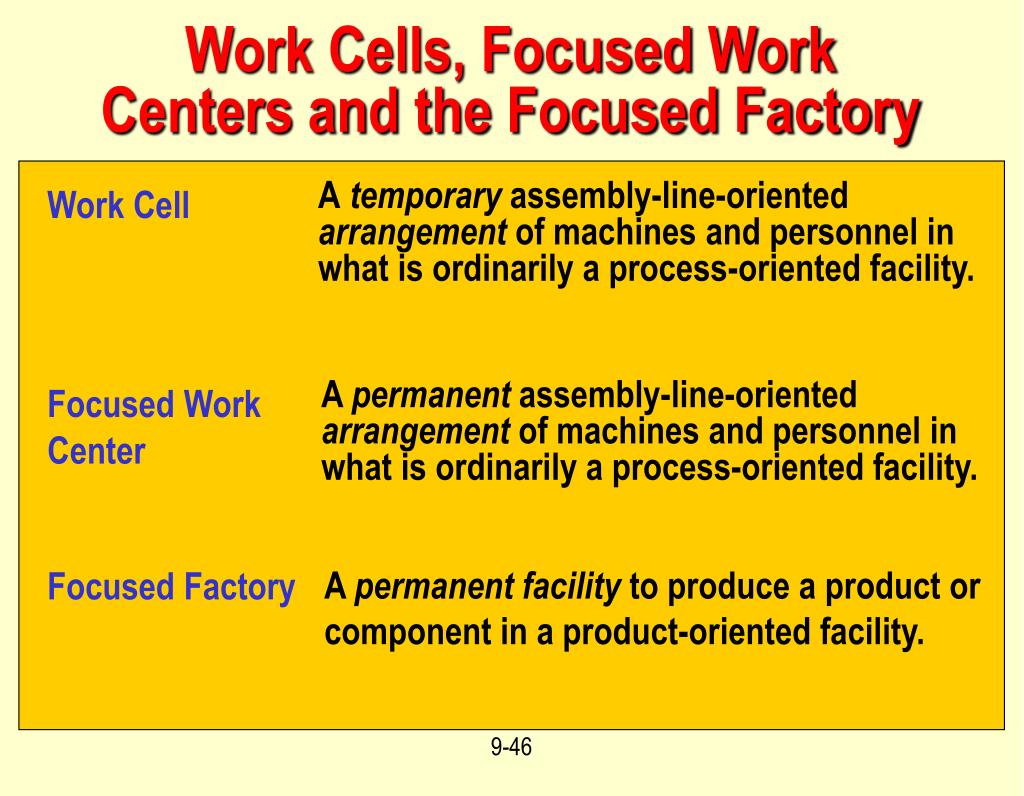 Work Cells, Focused Work Centers and the Focused Factory

Work Cell

A temporary assembly-line-oriented arrangement of machines and personnel in what is ordinarily a process-oriented facility.

Focused Work Center

A permanent assembly-line-oriented arrangement of machines and personnel in what is ordinarily a process-oriented facility.

Focused Factory

A permanent facility to produce a product or component in a product-oriented facility.

9-46